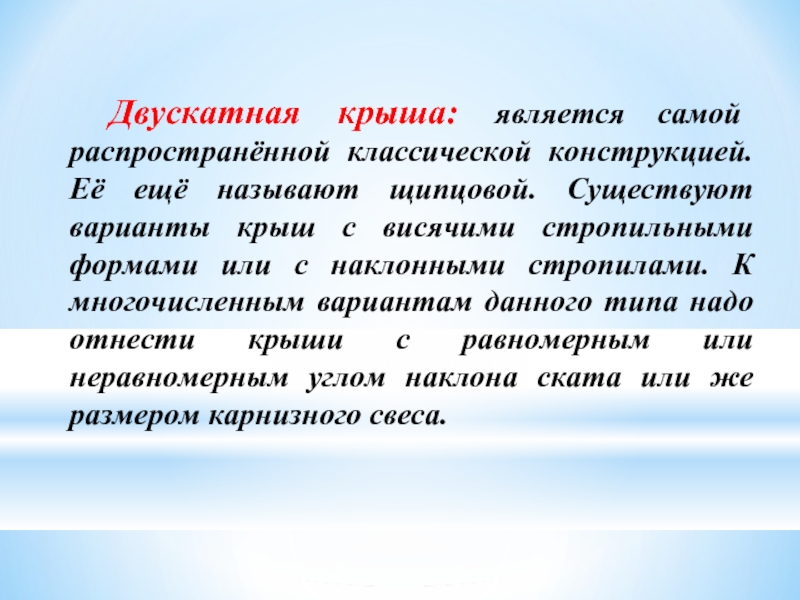 Двускатная крыша: является самой распространённой классической конструкцией. Её ещё называют щипцовой. Существуют варианты крыш с висячими стропильными формами или с наклонными стропилами. К многочисленным вариантам данного типа надо отнести крыши с равномерным или неравномерным углом наклона ската или же размером карнизного свеса.